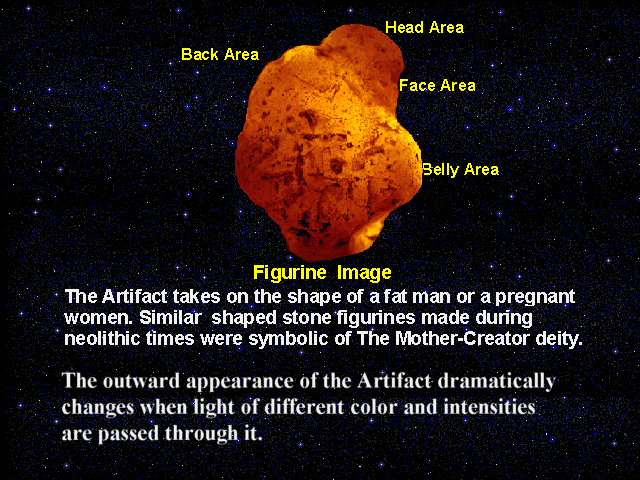 Head Area

Back Area

Face Area

Belly Area

Figurine Image

The Artifact takes on the shape of a fat man or a pregnant women. Similar shaped stone figurines made during neolithic times were symbolic of The Mother-Creator deity.

The outward appearance of the Artifact dramatically changes when light of different color and intensities are passed through it.